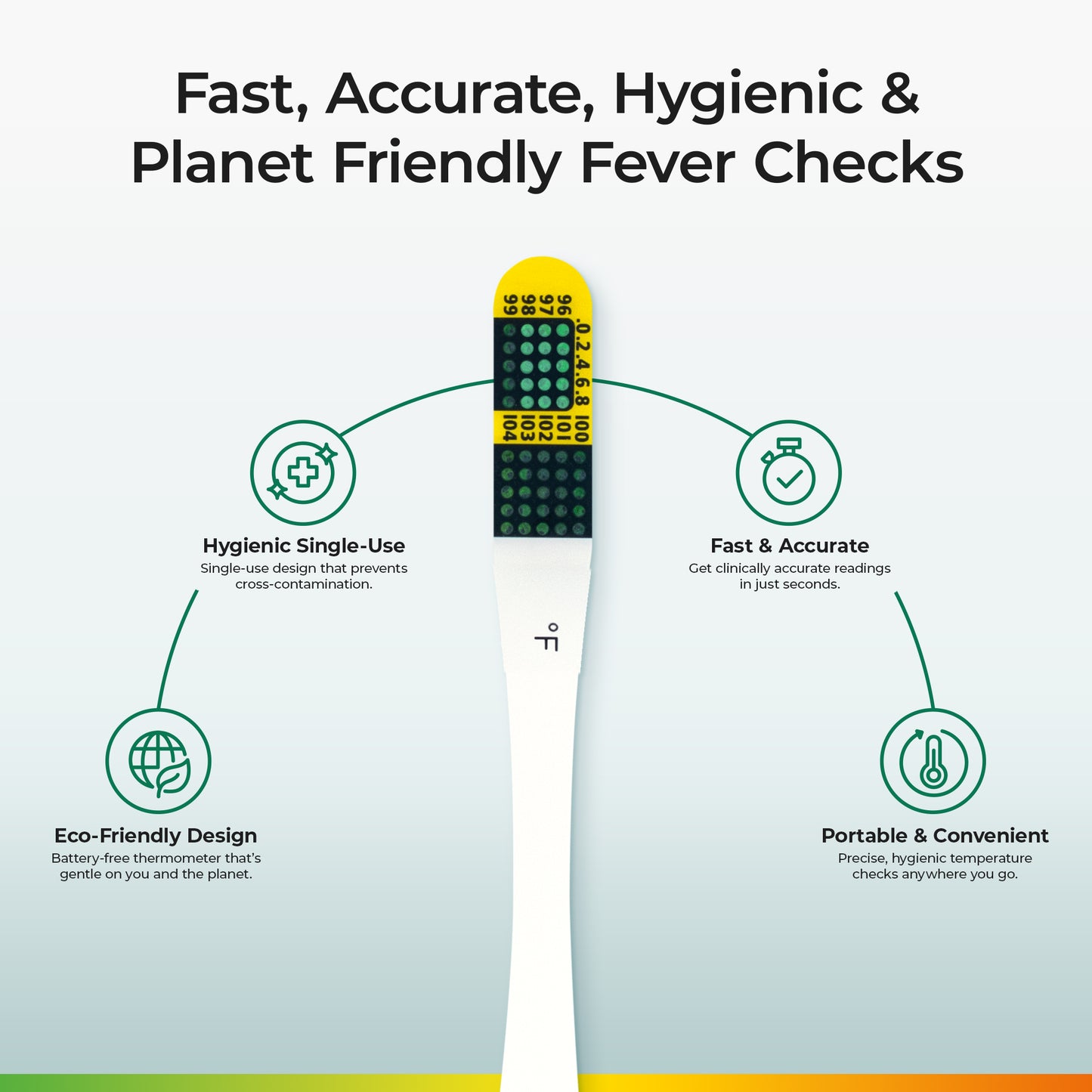 Fast, Accurate, Hygienic & Planet Friendly Fever Checks

96
97
98
99
.0 .2 .4 .6 .8
100
101
102
103
104

°F

Hygienic Single-Use
Single-use design that prevents cross-contamination.

Fast & Accurate
Get clinically accurate readings in just seconds.

Eco-Friendly Design
Battery-free thermometer that's gentle on you and the planet.

Portable & Convenient
Precise, hygienic temperature checks anywhere you go.